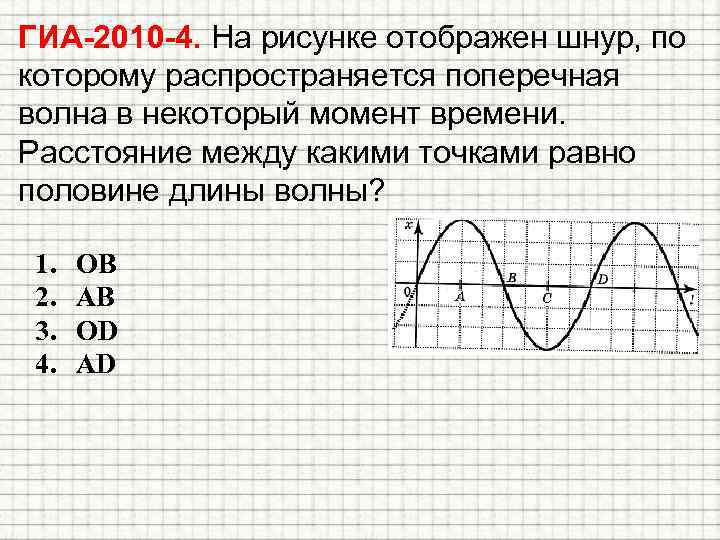 ГИА-2010-4. На рисунке отображен шнур, по которому распространяется поперечная волна в некоторый момент времени. Расстояние между какими точками равно половине длины волны?

1. OB
2. AB
3. OD
4. AD

x
0
A
B
C
D
l